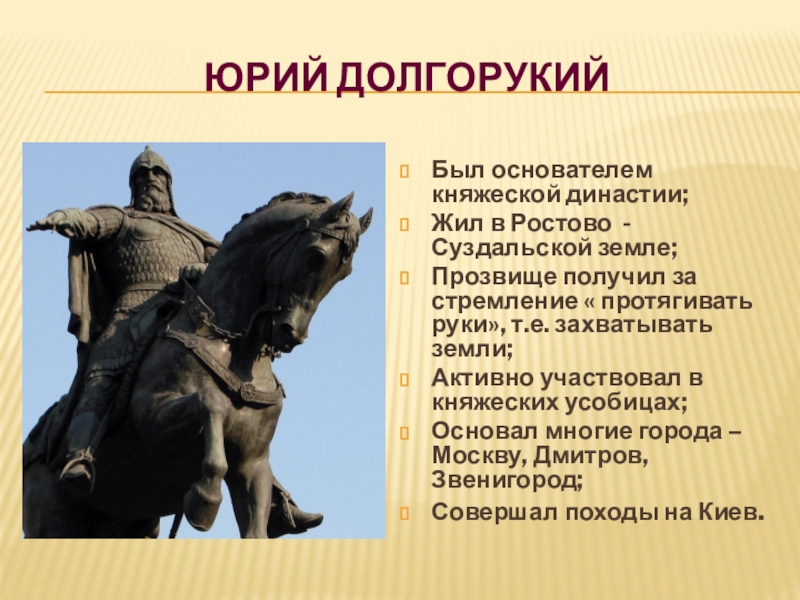 ЮРИЙ ДОЛГОРУКИЙ

Был основателем княжеской династии;

Жил в Ростово - Суздальской земле;

Прозвище получил за стремление « протягивать руки», т.е. захватывать земли;

Активно участвовал в княжеских усобицах;

Основал многие города – Москву, Дмитров, Звенигород;

Совершал походы на Киев.